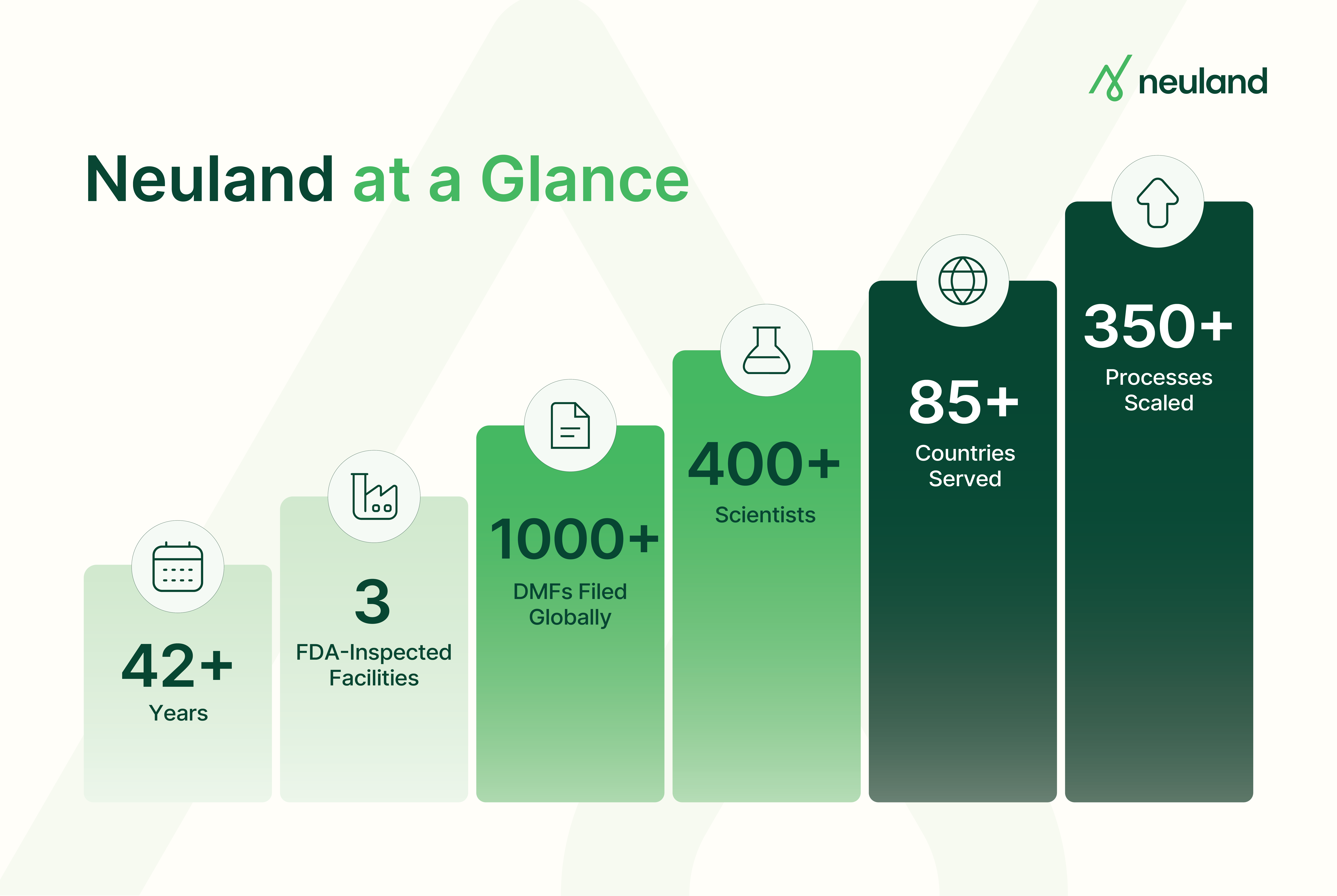 neuland

Neuland at a Glance

42+
Years

3
FDA-Inspected Facilities

1000+
DMFs Filed Globally

400+
Scientists

85+
Countries Served

350+
Processes Scaled